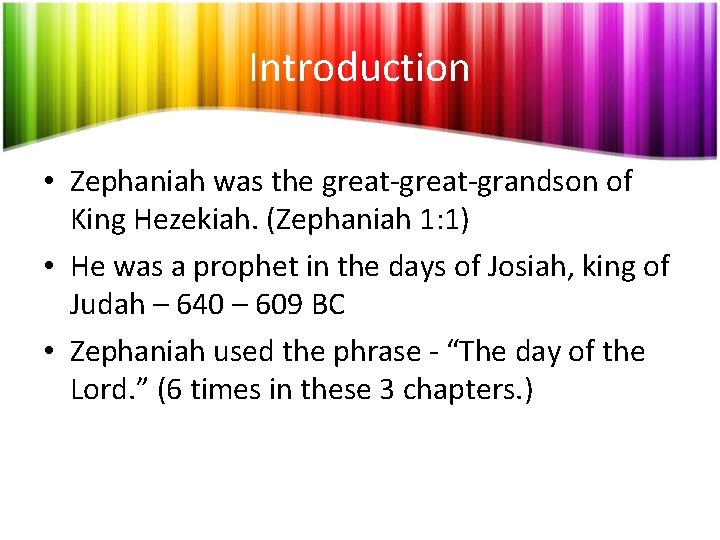 Introduction

• Zephaniah was the great-great-grandson of King Hezekiah. (Zephaniah 1:1)

• He was a prophet in the days of Josiah, king of Judah – 640 – 609 BC

• Zephaniah used the phrase - “The day of the Lord.” (6 times in these 3 chapters.)